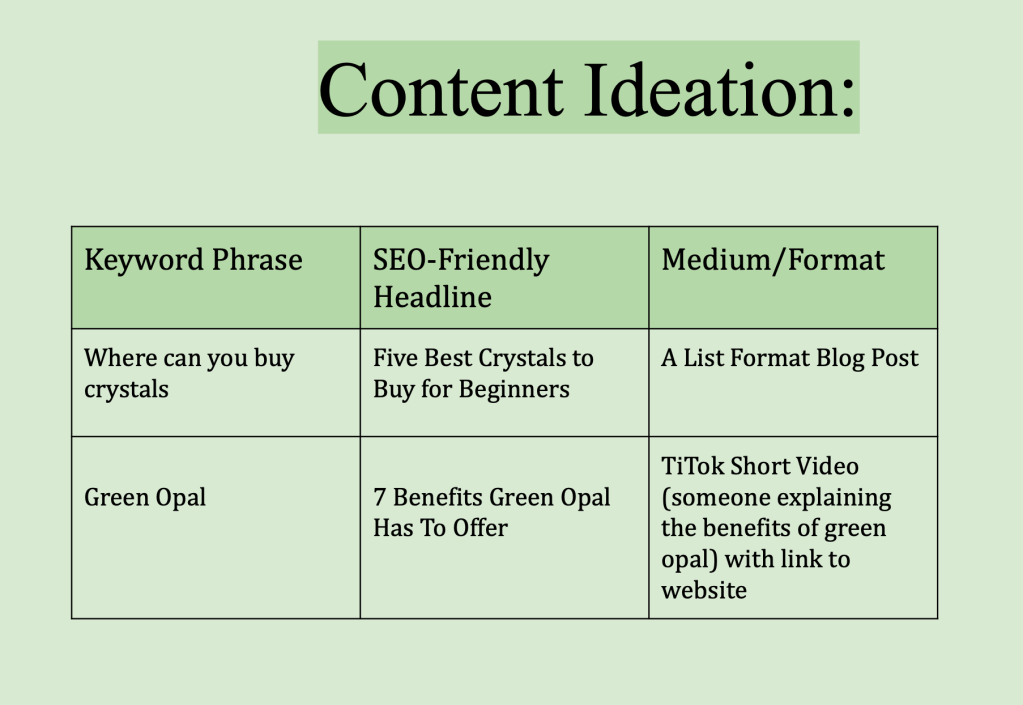 Content Ideation:

| Keyword Phrase | SEO-Friendly Headline | Medium/Format |
|---|---|---|
| Where can you buy crystals | Five Best Crystals to Buy for Beginners | A List Format Blog Post |
| Green Opal | 7 Benefits Green Opal Has To Offer | TiTok Short Video (someone explaining the benefits of green opal) with link to website |